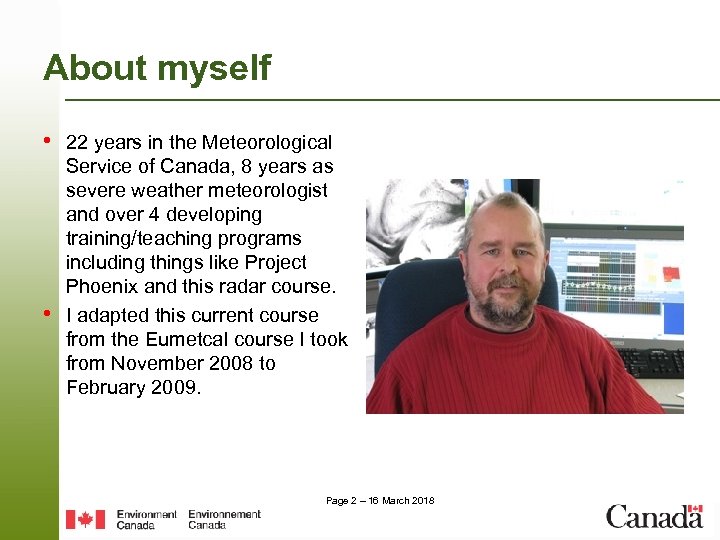 About myself

• 22 years in the Meteorological Service of Canada, 8 years as severe weather meteorologist and over 4 developing training/teaching programs including things like Project Phoenix and this radar course.

• I adapted this current course from the Eumetcal course I took from November 2008 to February 2009.

Page 2 – 16 March 2018

Environment Canada Environnement Canada

Canada